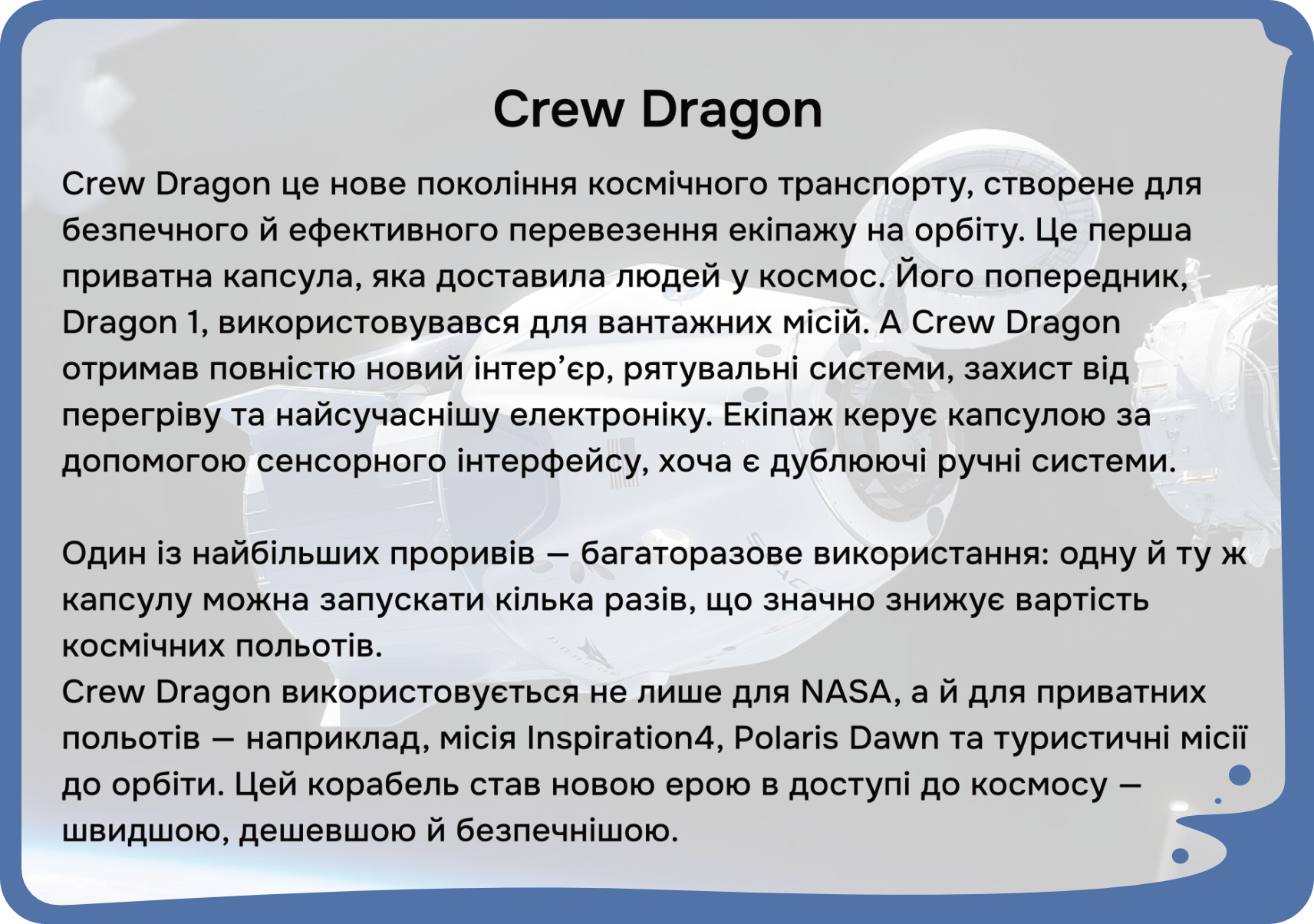 Crew Dragon

Crew Dragon це нове покоління космічного транспорту, створене для безпечного й ефективного перевезення екіпажу на орбіту. Це перша приватна капсула, яка доставила людей у космос. Його попередник, Dragon 1, використовувався для вантажних місій. А Crew Dragon отримав повністю новий інтер'єр, рятувальні системи, захист від перегріву та найсучаснішу електроніку. Екіпаж керує капсулою за допомогою сенсорного інтерфейсу, хоча є дублюючі ручні системи.

Один із найбільших проривів — багаторазове використання: одну й ту ж капсулу можна запускати кілька разів, що значно знижує вартість космічних польотів.
Crew Dragon використовується не лише для NASA, а й для приватних польотів — наприклад, місія Inspiration4, Polaris Dawn та туристичні місії до орбіти. Цей корабель став новою ерою в доступі до космосу — швидшою, дешевшою й безпечнішою.